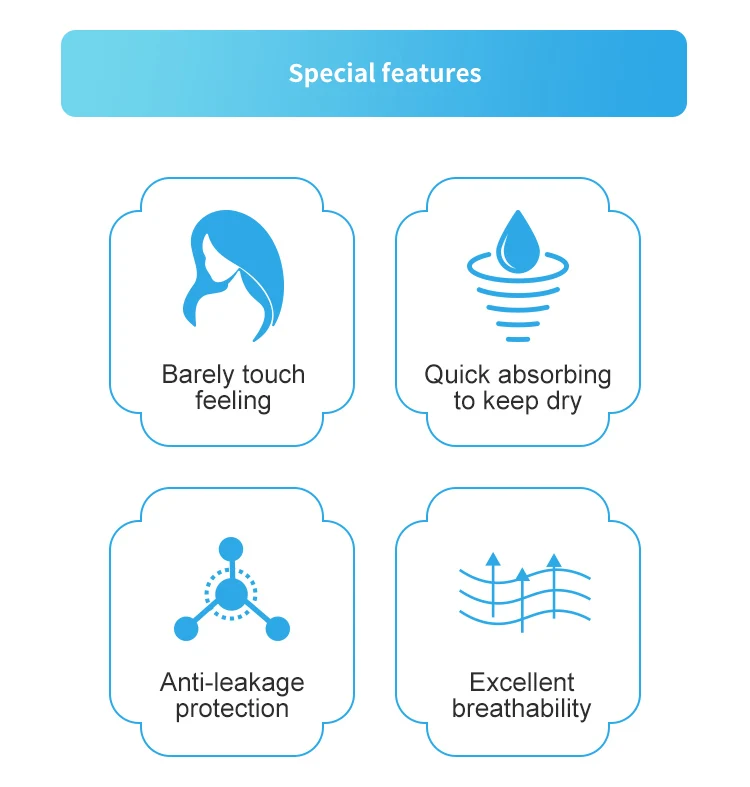 Special features

Barely touch feeling

Quick absorbing to keep dry

Anti-leakage protection

Excellent breathability